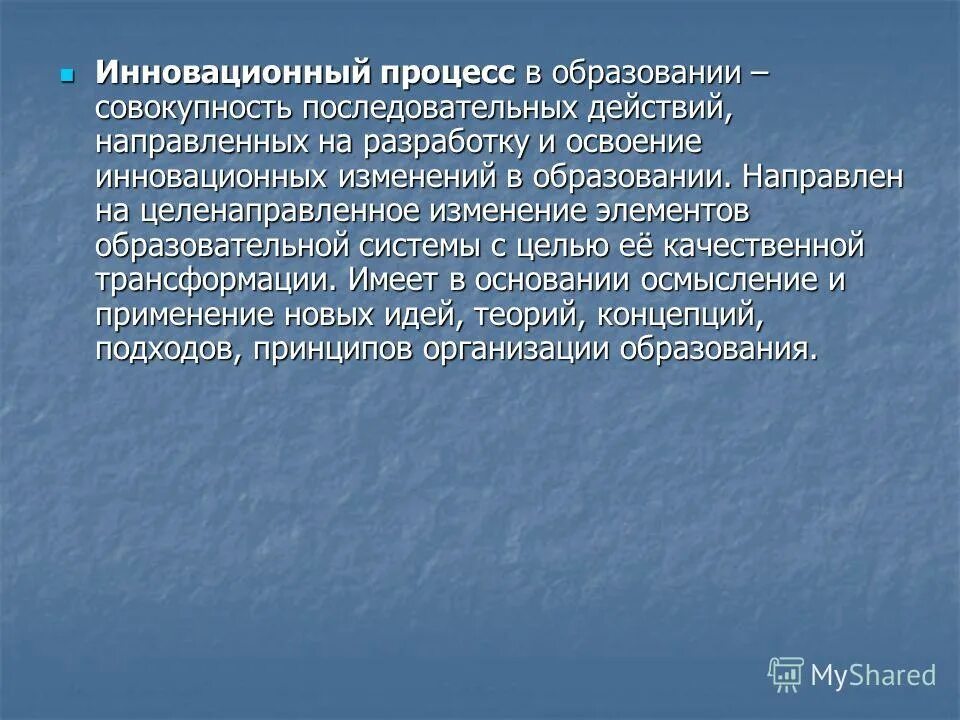 Инновационный процесс в образовании – совокупность последовательных действий, направленных на разработку и освоение инновационных изменений в образовании. Направлен на целенаправленное изменение элементов образовательной системы с целью её качественной трансформации. Имеет в основании осмысление и применение новых идей, теорий, концепций, подходов, принципов организации образования.

MyShared